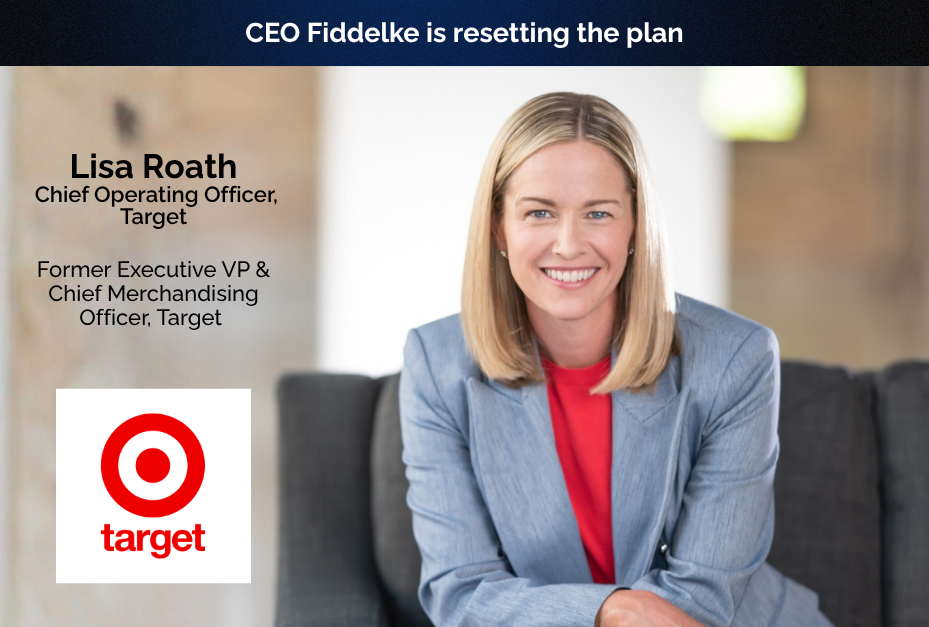 CEO Fiddelke is resetting the plan

Lisa Roath
Chief Operating Officer, Target

Former Executive VP & Chief Merchandising Officer, Target

target